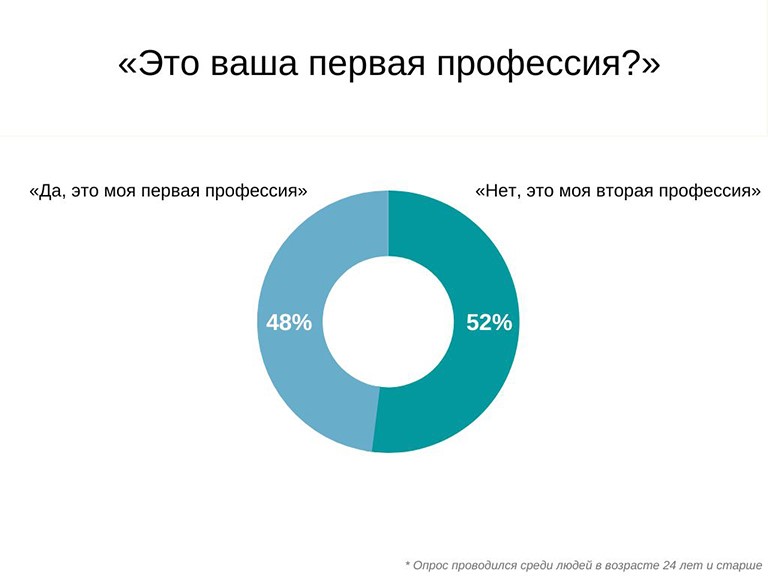 «Это ваша первая профессия?»

«Да, это моя первая профессия»

«Нет, это моя вторая профессия»

48%

52%

* Опрос проводился среди людей в возрасте 24 лет и старше